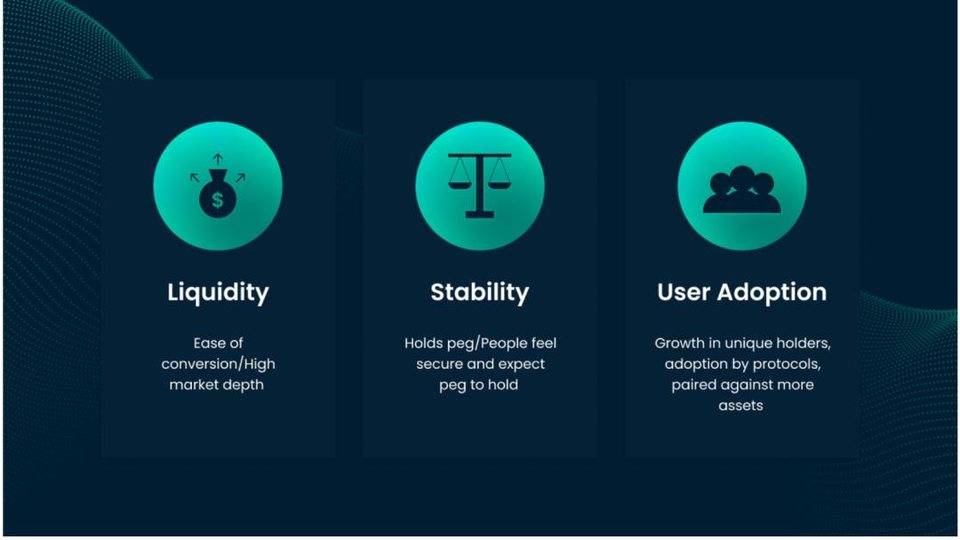 $

Liquidity

Ease of conversion/High market depth

Stability

Holds peg/People feel secure and expect peg to hold

User Adoption

Growth in unique holders, adoption by protocols, paired against more assets